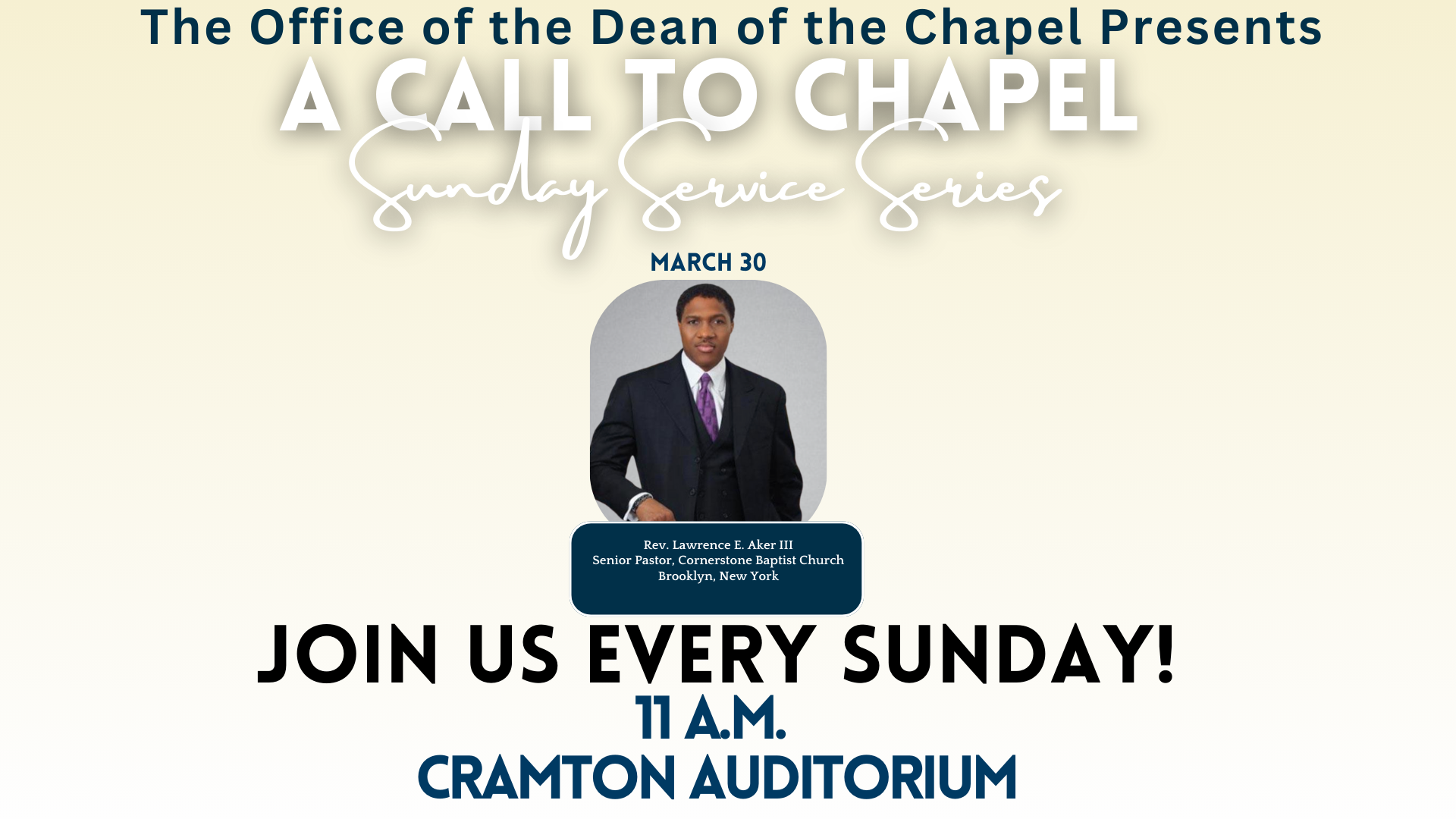 The Office of the Dean of the Chapel Presents

A CALL TO CHAPEL

Sunday Service Series

MARCH 30

Rev. Lawrence E. Aker III
Senior Pastor, Cornerstone Baptist Church
Brooklyn, New York

JOIN US EVERY SUNDAY!

11 A.M.

CRAMTON AUDITORIUM